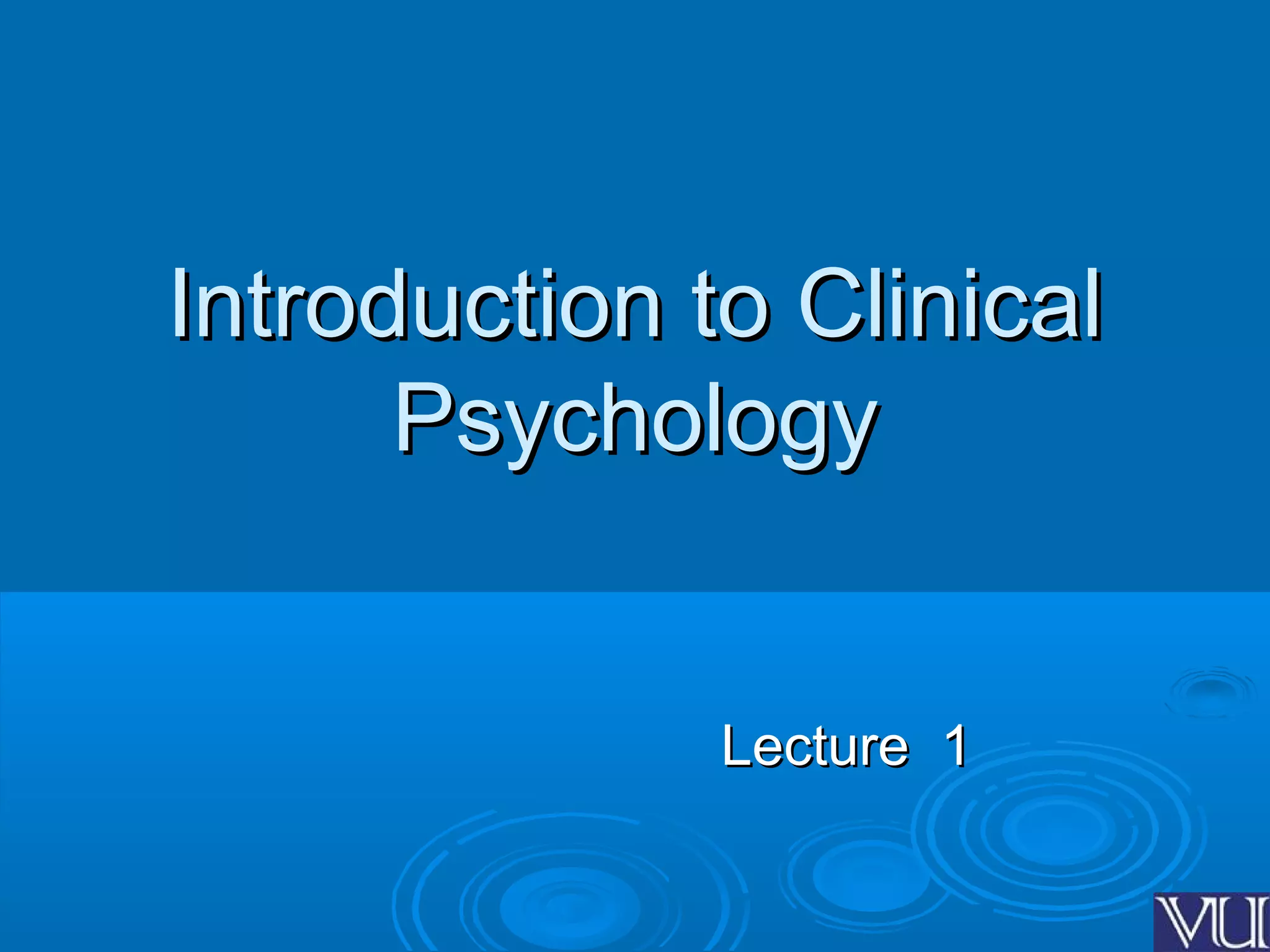 Introduction to Clinical Psychology

Lecture 1

VU